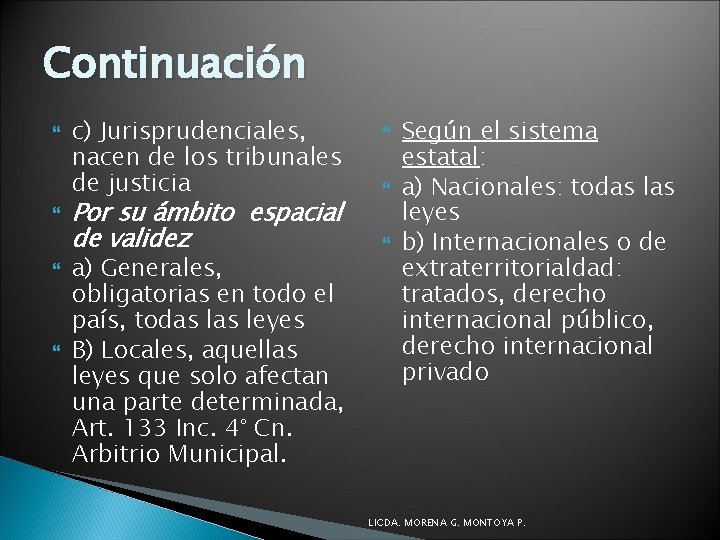 Continuación

c) Jurisprudenciales, nacen de los tribunales de justicia

Por su ámbito espacial de validez

a) Generales, obligatorias en todo el país, todas las leyes

B) Locales, aquellas leyes que solo afectan una parte determinada, Art. 133 Inc. 4° Cn. Arbitrio Municipal.

Según el sistema estatal:

a) Nacionales: todas las leyes

b) Internacionales o de extraterritorialdad: tratados, derecho internacional público, derecho internacional privado

LICDA. MORENA G. MONTOYA P.